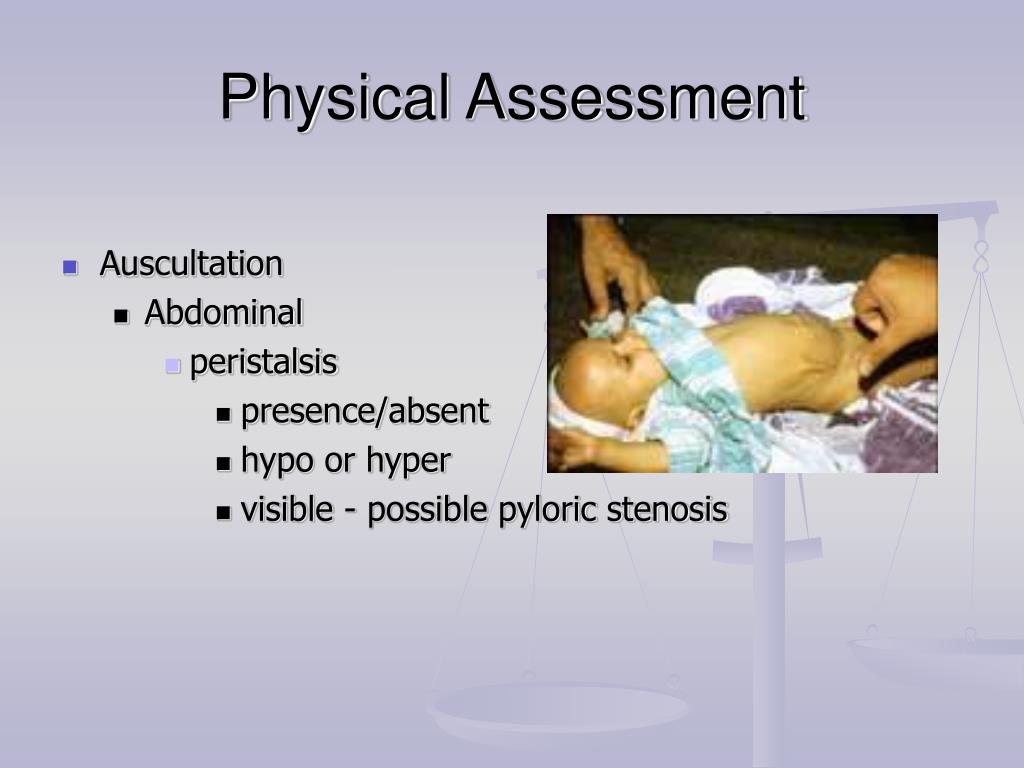 Physical Assessment

- Auscultation
  - Abdominal
    - peristalsis
      - presence/absent
      - hypo or hyper
      - visible - possible pyloric stenosis